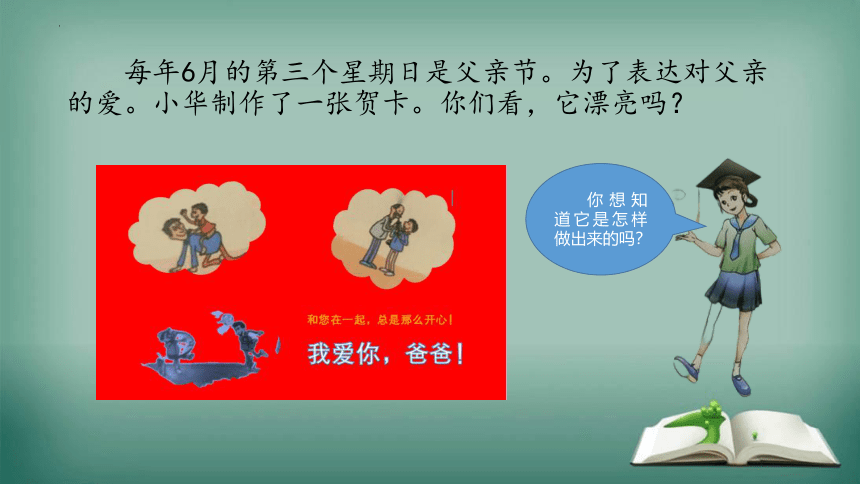 每年6月的第三个星期日是父亲节。为了表达对父亲的爱。小华制作了一张贺卡。你们看，它漂亮吗？

和您在一起，总是那么开心！

我爱你，爸爸！

你想知道它是怎样做出来的吗?